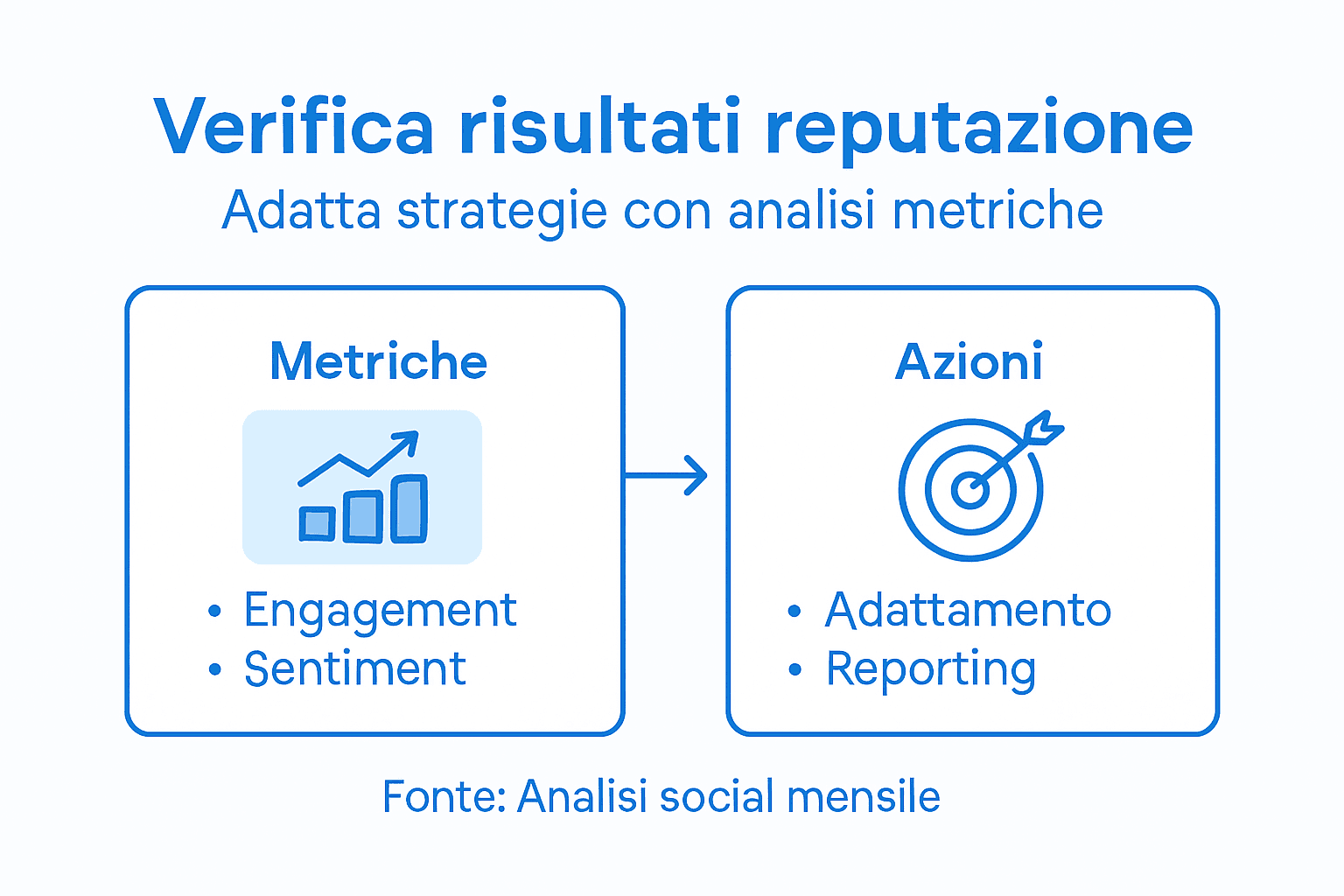 Verifica risultati reputazione

Adatta strategie con analisi metriche

Metriche

• Engagement
• Sentiment

Azioni

• Adattamento
• Reporting

Fonte: Analisi social mensile